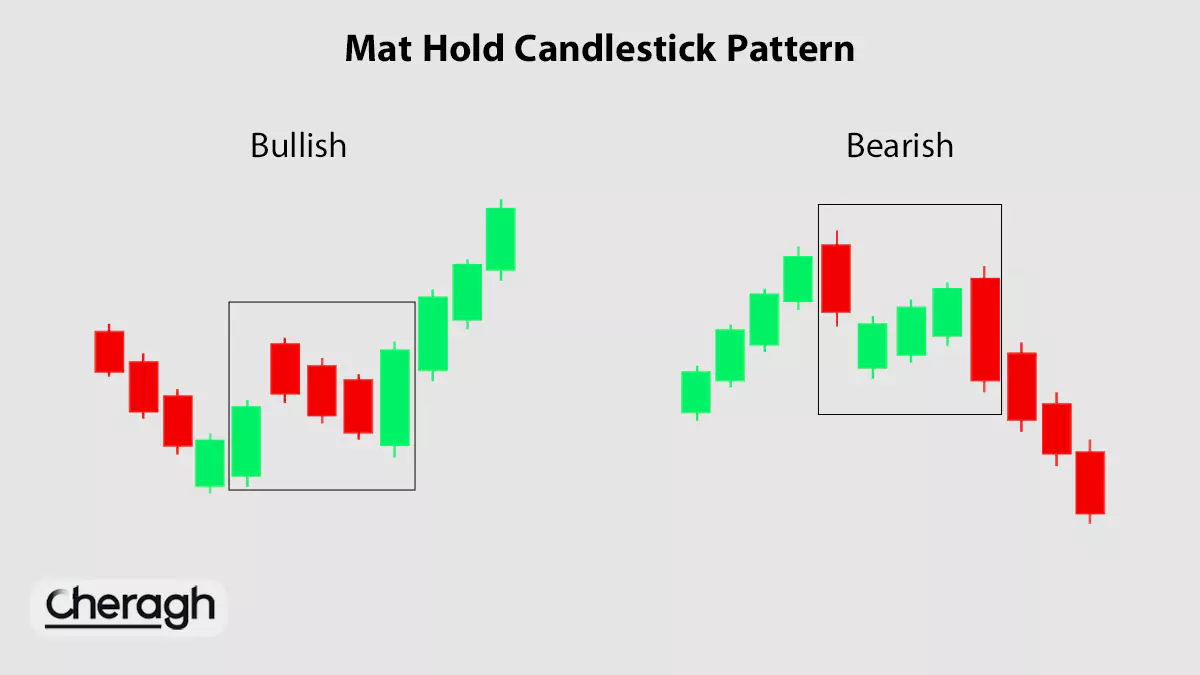 Mat Hold Candlestick Pattern

Bullish

Bearish

Cheragh